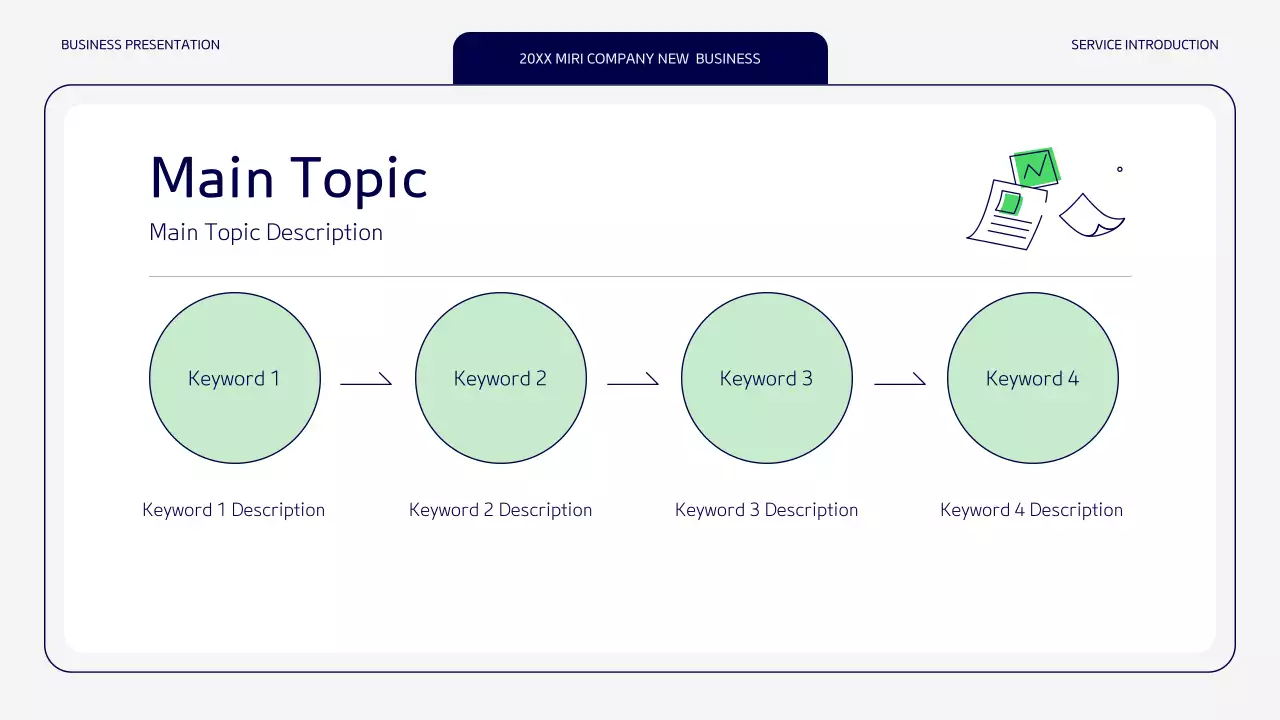 BUSINESS PRESENTATION

20XX MIRI COMPANY NEW BUSINESS

SERVICE INTRODUCTION

Main Topic

Main Topic Description

Keyword 1

Keyword 2

Keyword 3

Keyword 4

Keyword 1 Description

Keyword 2 Description

Keyword 3 Description

Keyword 4 Description